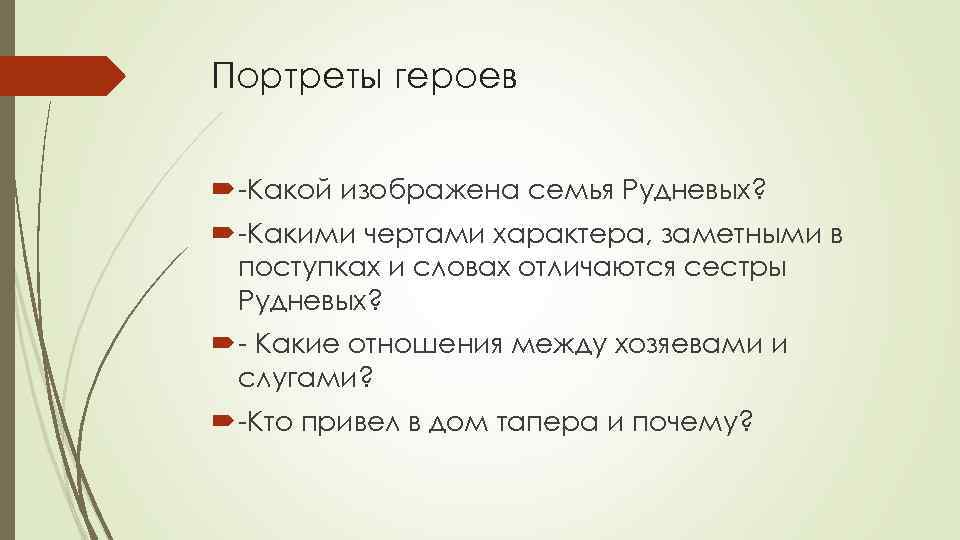 Портреты героев

-Какой изображена семья Рудневых?

-Какими чертами характера, заметными в поступках и словах отличаются сестры Рудневых?

- Какие отношения между хозяевами и слугами?

-Кто привел в дом тапера и почему?